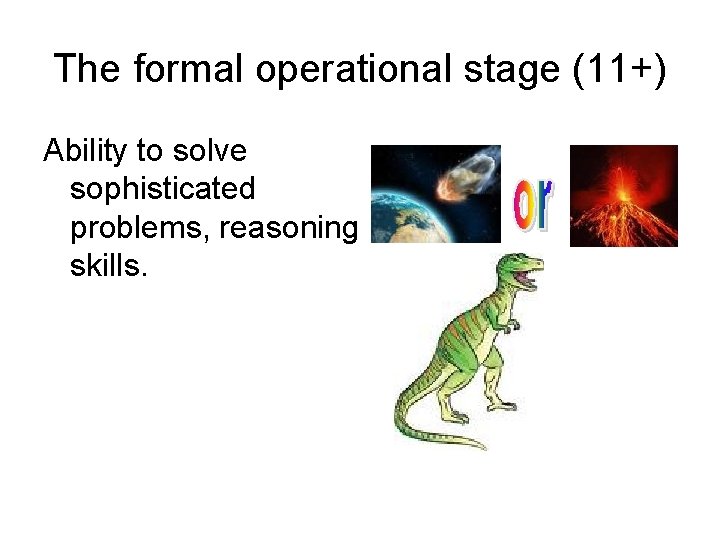 The formal operational stage (11+)

Ability to solve sophisticated problems, reasoning skills.

or